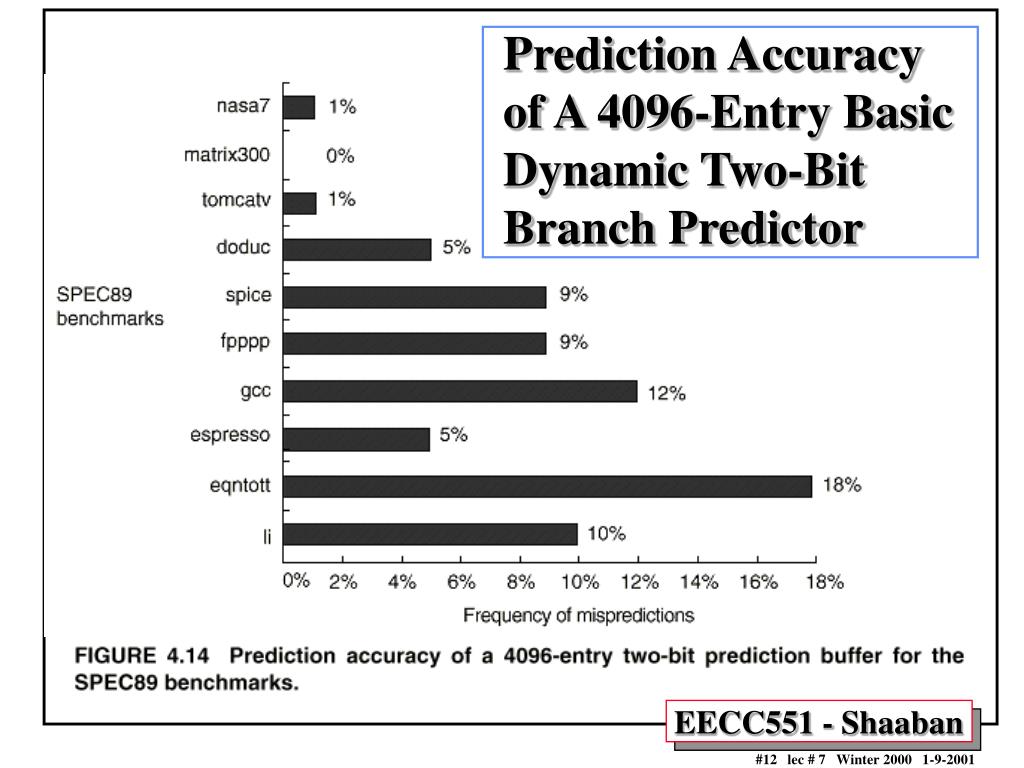 Prediction Accuracy of A 4096-Entry Basic Dynamic Two-Bit Branch Predictor

SPEC89 benchmarks

nasa7 1%
matrix300 0%
tomcatv 1%
doduc 5%
spice 9%
fpppp 9%
gcc 12%
espresso 5%
eqntott 18%
li 10%

0% 2% 4% 6% 8% 10% 12% 14% 16% 18%

Frequency of mispredictions

FIGURE 4.14 Prediction accuracy of a 4096-entry two-bit prediction buffer for the SPEC89 benchmarks.

EECC551 - Shaaban

#12 lec # 7 Winter 2000 1-9-2001